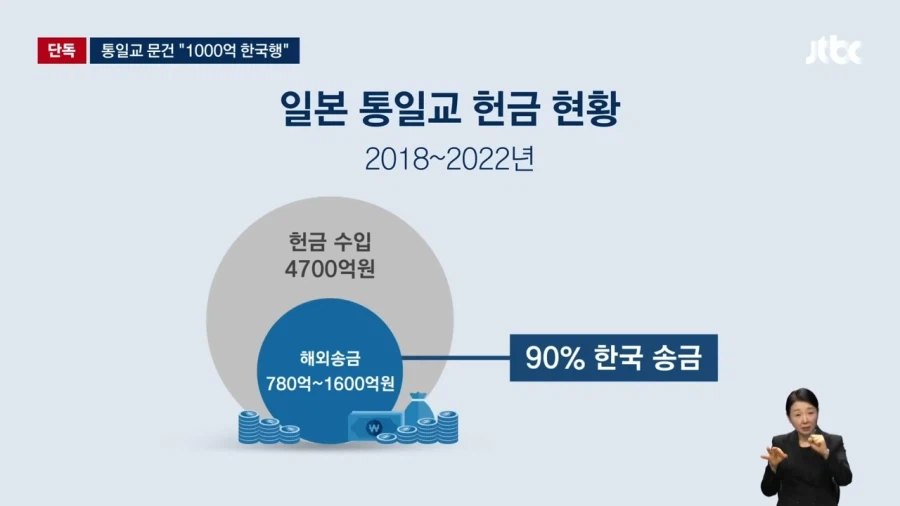 단독 통일교 문건 "1000억 한국행"

jtbc

일본 통일교 헌금 현황

2018~2022년

헌금 수입
4700억원

해외송금
780억~1600억원

90% 한국 송금

₩